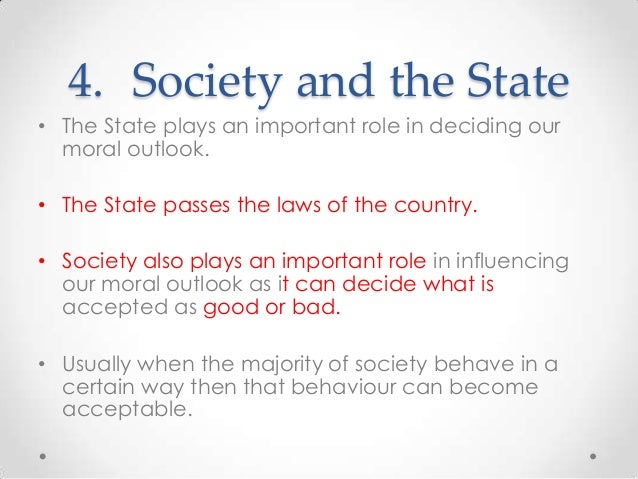 4. Society and the State

• The State plays an important role in deciding our moral outlook.

• The State passes the laws of the country.

• Society also plays an important role in influencing our moral outlook as it can decide what is accepted as good or bad.

• Usually when the majority of society behave in a certain way then that behaviour can become acceptable.